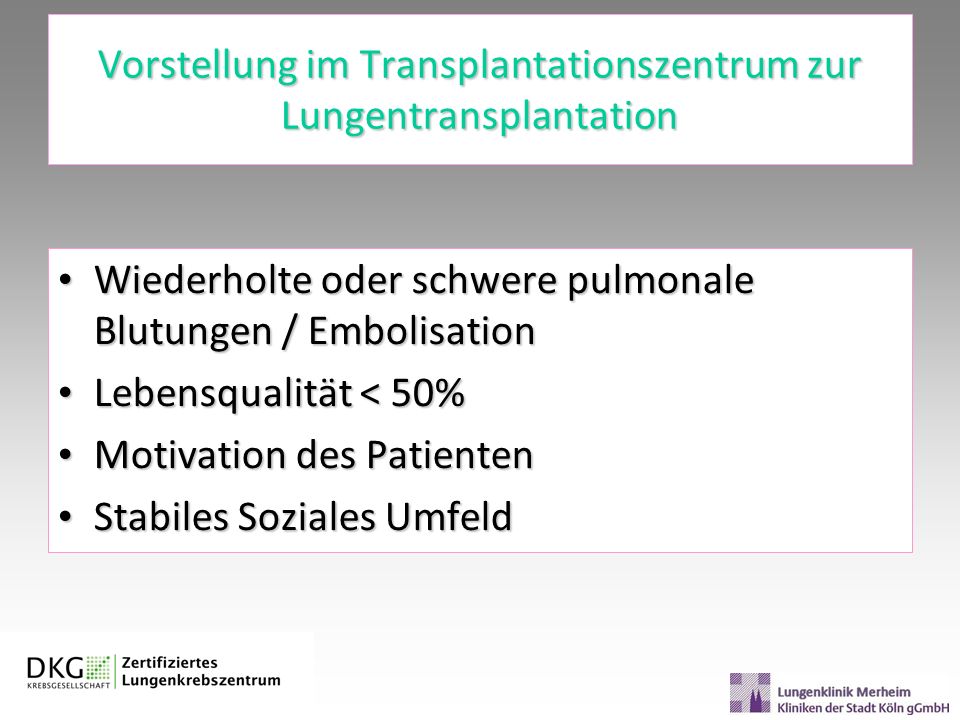 Vorstellung im Transplantationszentrum zur Lungentransplantation

• Wiederholte oder schwere pulmonale Blutungen / Embolisation
• Lebensqualität < 50%
• Motivation des Patienten
• Stabiles Soziales Umfeld

DKG KREBSGESELLSCHAFT Zertifiziertes Lungenkrebszentrum

Lungenklinik Merheim
Kliniken der Stadt Köln gGmbH